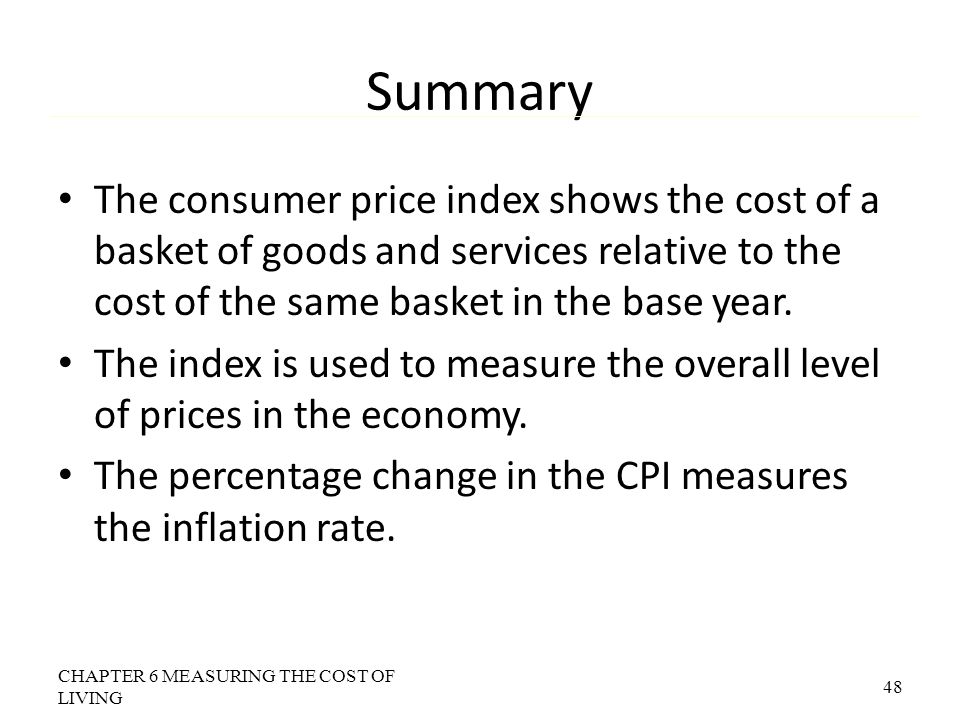 Summary

• The consumer price index shows the cost of a basket of goods and services relative to the cost of the same basket in the base year.

• The index is used to measure the overall level of prices in the economy.

• The percentage change in the CPI measures the inflation rate.

CHAPTER 6 MEASURING THE COST OF LIVING

48